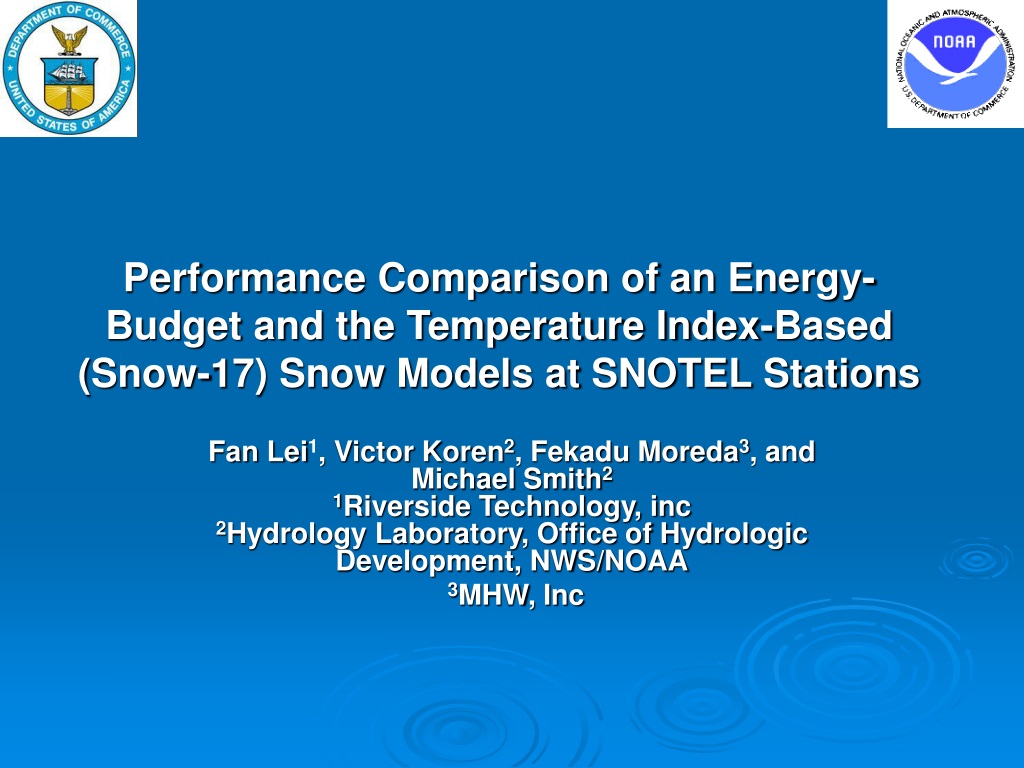 DEPARTMENT OF COMMERCE
UNITED STATES OF AMERICA

NATIONAL OCEANIC AND ATMOSPHERIC ADMINISTRATION
NOAA
U.S. DEPARTMENT OF COMMERCE

Performance Comparison of an Energy-Budget and the Temperature Index-Based (Snow-17) Snow Models at SNOTEL Stations

Fan Lei$^1$, Victor Koren$^2$, Fekadu Moreda$^3$, and Michael Smith$^2$
$^1$Riverside Technology, inc
$^2$Hydrology Laboratory, Office of Hydrologic Development, NWS/NOAA
$^3$MHW, Inc